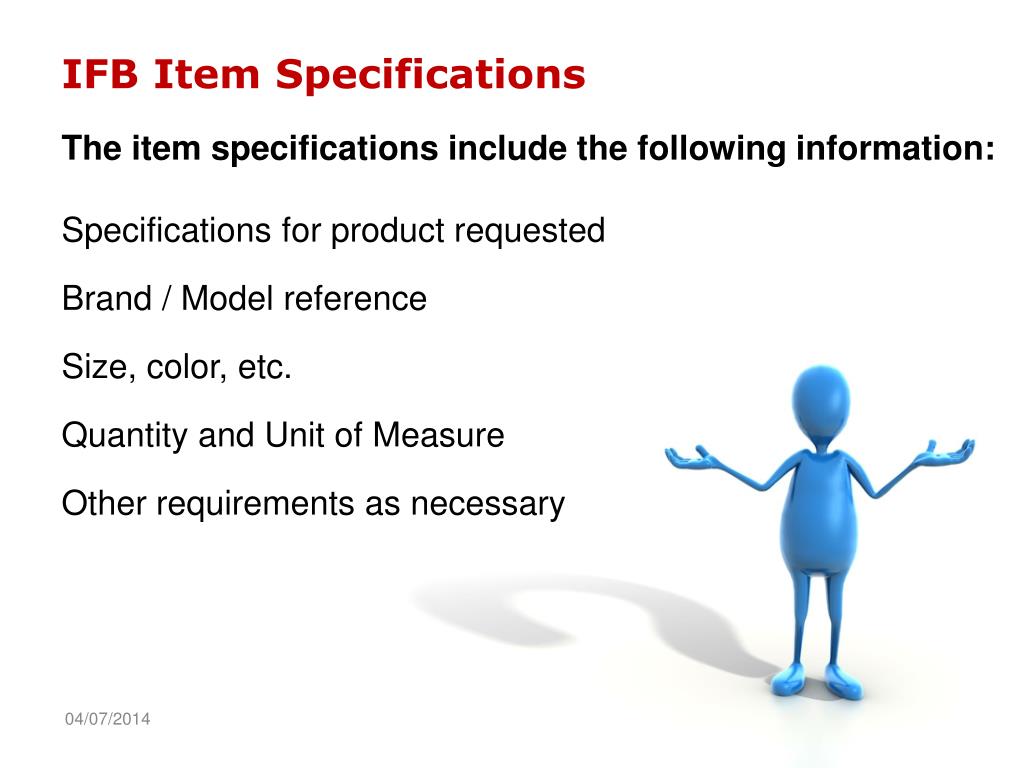 IFB Item Specifications

The item specifications include the following information:

Specifications for product requested

Brand / Model reference

Size, color, etc.

Quantity and Unit of Measure

Other requirements as necessary

04/07/2014